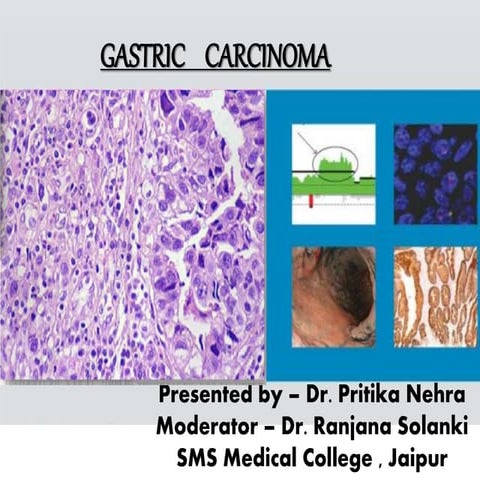 GASTRIC CARCINOMA

Presented by – Dr. Pritika Nehra
Moderator – Dr. Ranjana Solanki
SMS Medical College , Jaipur